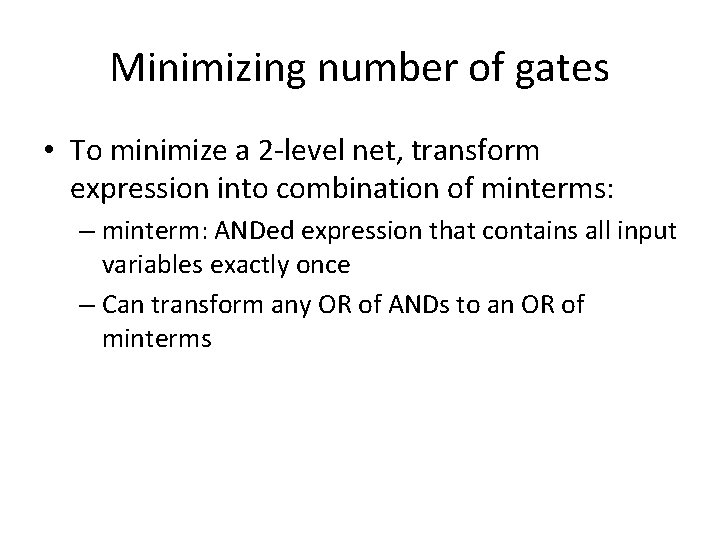 Minimizing number of gates

• To minimize a 2-level net, transform expression into combination of minterms:
– minterm: ANDed expression that contains all input variables exactly once
– Can transform any OR of ANDs to an OR of minterms